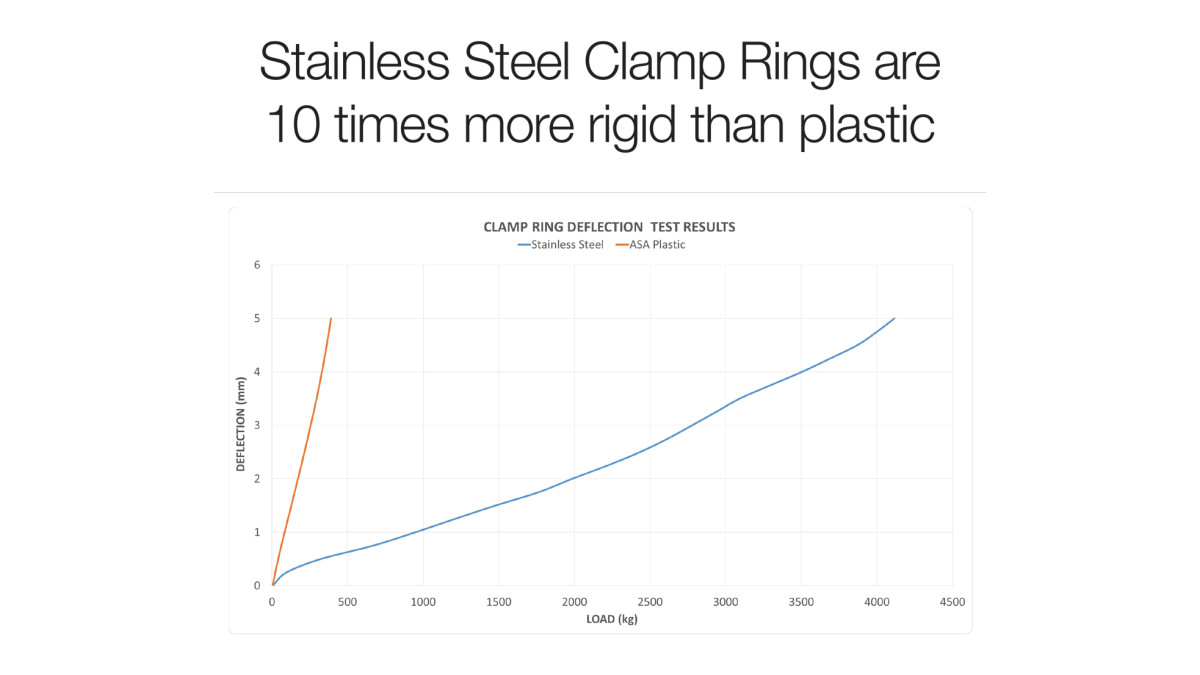 Stainless Steel Clamp Rings are 10 times more rigid than plastic

CLAMP RING DEFLECTION TEST RESULTS

Stainless Steel
ASA Plastic

DEFLECTION (mm)

6
5
4
3
2
1
0

0 500 1000 1500 2000 2500 3000 3500 4000 4500

LOAD (kg)